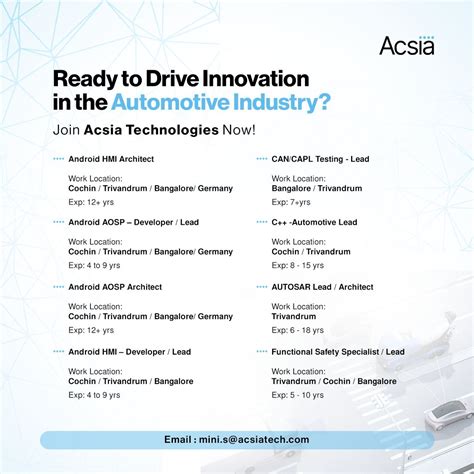 Acsia

Ready to Drive Innovation in the Automotive Industry?

Join Acsia Technologies Now!

Android HMI Architect

Work Location:
Cochin / Trivandrum / Bangalore/ Germany
Exp: 12+ yrs

Android AOSP – Developer / Lead

Work Location:
Cochin / Trivandrum / Bangalore/ Germany
Exp: 4 to 9 yrs

Android AOSP Architect

Work Location:
Cochin / Trivandrum / Bangalore/ Germany
Exp: 12+ yrs

Android HMI – Developer / Lead

Work Location:
Cochin / Trivandrum / Bangalore
Exp: 4 to 9 yrs

CAN/CAPL Testing - Lead

Work Location:
Bangalore / Trivandrum
Exp: 7+yrs

C++ -Automotive Lead

Work Location:
Cochin / Trivandrum
Exp: 8 - 15 yrs

AUTOSAR Lead / Architect

Work Location:
Trivandrum
Exp: 6 - 18 yrs

Functional Safety Specialist / Lead

Work Location:
Trivandrum / Cochin / Bangalore
Exp: 5 - 10 yrs

Email : mini.s@acsiatech.com